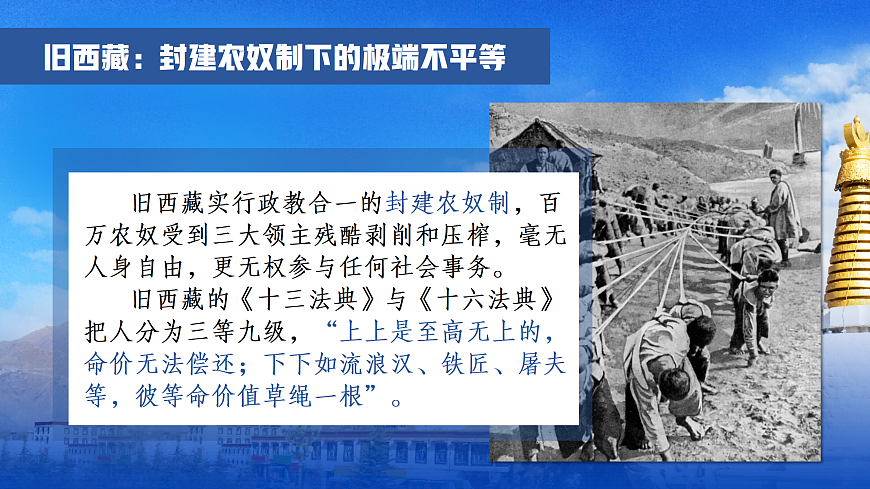 旧西藏：封建农奴制下的极端不平等

旧西藏实行政教合一的封建农奴制，百万农奴受到三大领主残酷剥削和压榨，毫无人身自由，更无权参与任何社会事务。

旧西藏的《十三法典》与《十六法典》把人分为三等九级，“上上是至高无上的，命价无法偿还；下下如流浪汉、铁匠、屠夫等，彼等命价值草绳一根”。